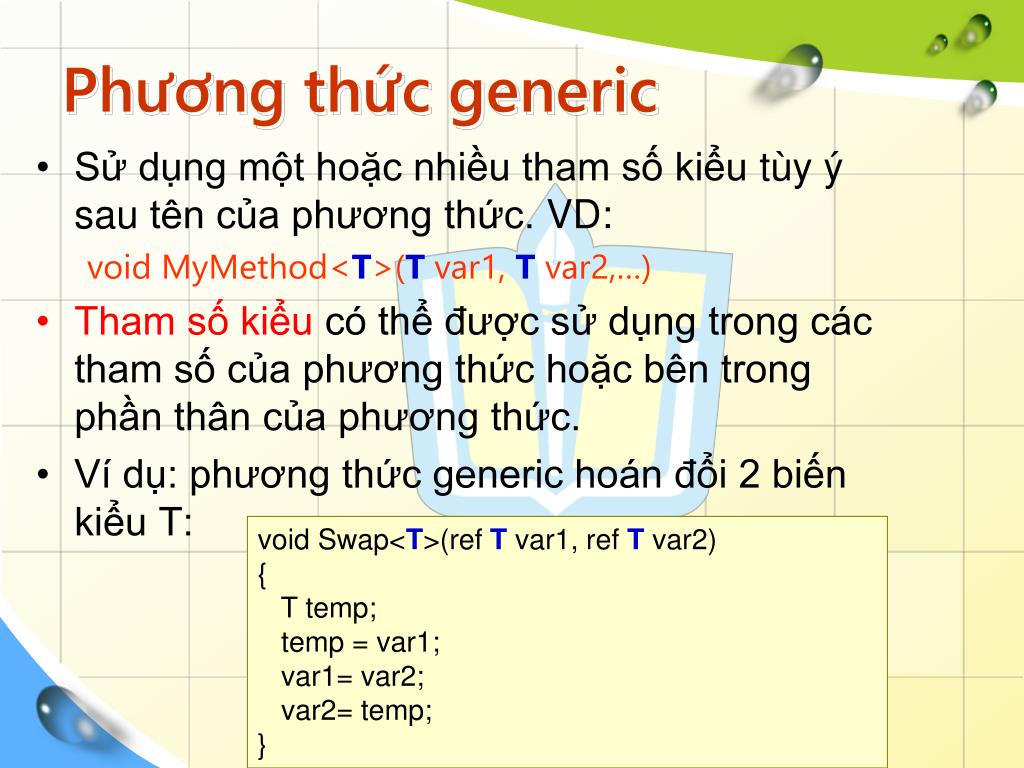 Phương thức generic

• Sử dụng một hoặc nhiều tham số kiểu tùy ý sau tên của phương thức. VD:

void MyMethod<T>(T var1, T var2,...)

• Tham số kiểu có thể được sử dụng trong các tham số của phương thức hoặc bên trong phần thân của phương thức.

• Ví dụ: phương thức generic hoán đổi 2 biến kiểu T:

void Swap<T>(ref T var1, ref T var2)
{
T temp;
temp = var1;
var1= var2;
var2= temp;
}